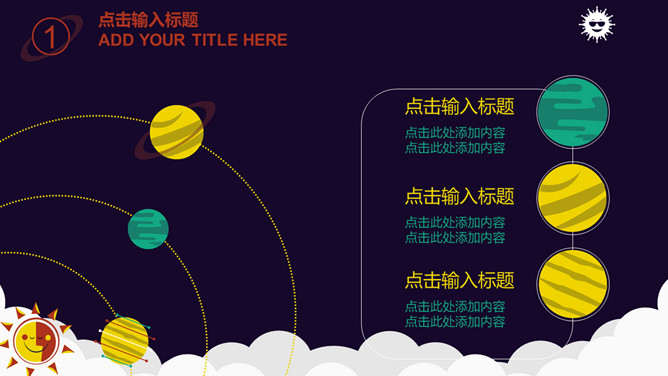 1

点击输入标题
ADD YOUR TITLE HERE

点击输入标题
点击此处添加内容
点击此处添加内容

点击输入标题
点击此处添加内容
点击此处添加内容

点击输入标题
点击此处添加内容
点击此处添加内容